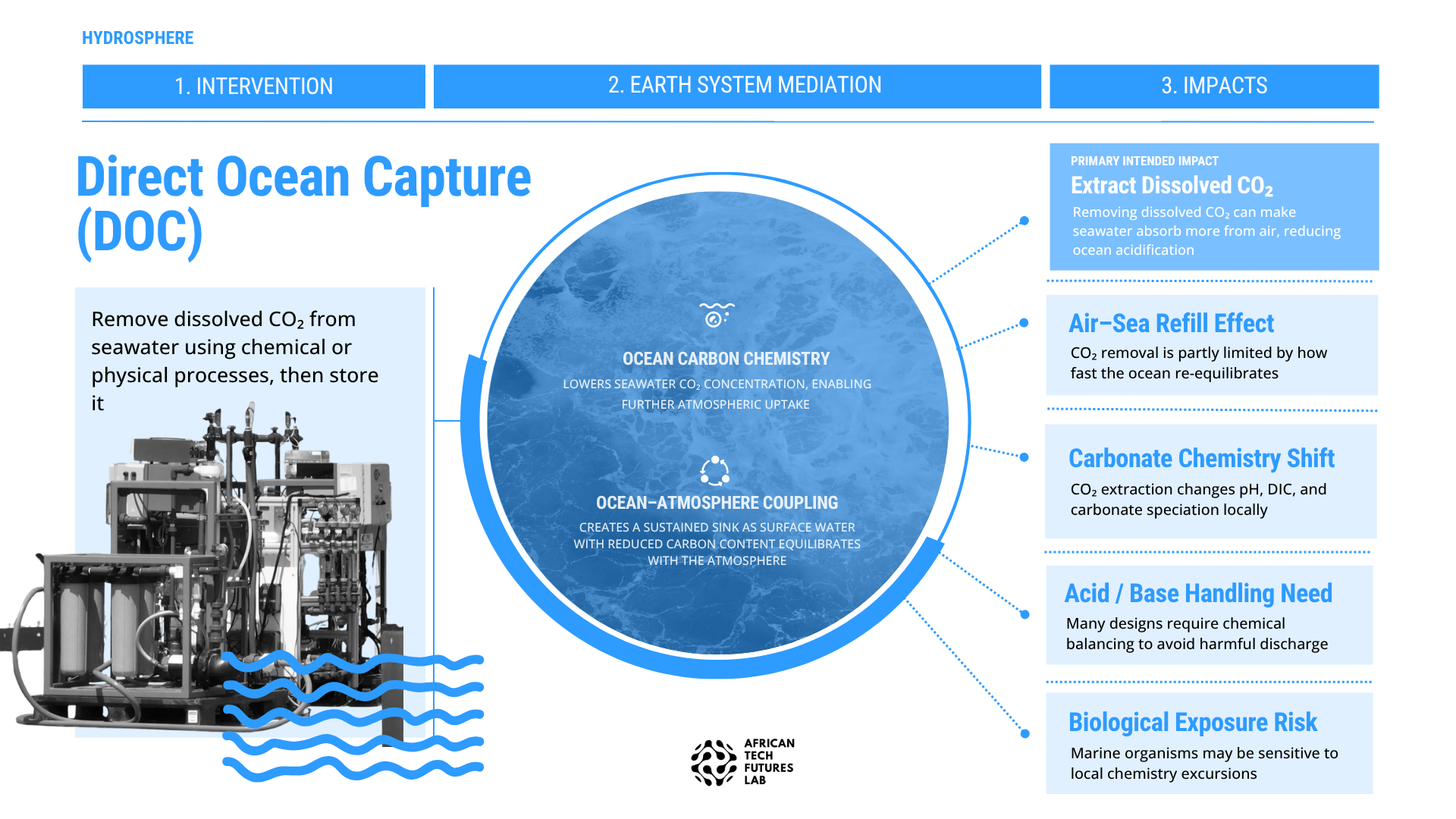 HYDROSPHERE

1. INTERVENTION

2. EARTH SYSTEM MEDIATION

3. IMPACTS

Direct Ocean Capture (DOC)

Remove dissolved $CO_2$ from seawater using chemical or physical processes, then store it

OCEAN CARBON CHEMISTRY

LOWERS SEAWATER $CO_2$ CONCENTRATION, ENABLING FURTHER ATMOSPHERIC UPTAKE

OCEAN–ATMOSPHERE COUPLING

CREATES A SUSTAINED SINK AS SURFACE WATER WITH REDUCED CARBON CONTENT EQUILIBRATES WITH THE ATMOSPHERE

PRIMARY INTENDED IMPACT

Extract Dissolved $CO_2$

Removing dissolved $CO_2$ can make seawater absorb more from air, reducing ocean acidification

Air–Sea Refill Effect

$CO_2$ removal is partly limited by how fast the ocean re-equilibrates

Carbonate Chemistry Shift

$CO_2$ extraction changes pH, DIC, and carbonate speciation locally

Acid / Base Handling Need

Many designs require chemical balancing to avoid harmful discharge

Biological Exposure Risk

Marine organisms may be sensitive to local chemistry excursions

AFRICAN TECH FUTURES LAB